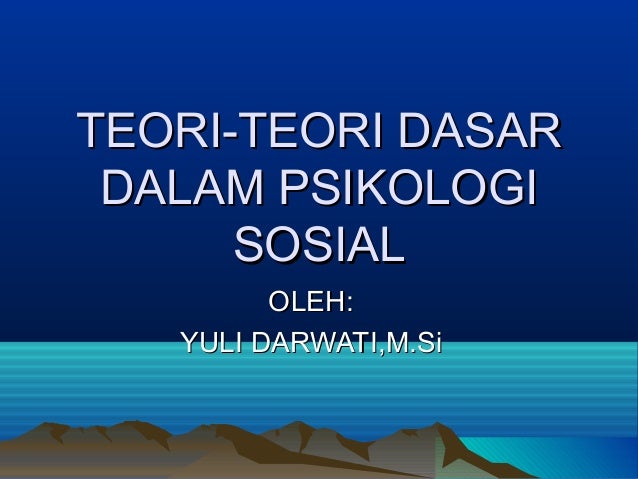 TEORI-TEORI DASAR DALAM PSIKOLOGI SOSIAL

OLEH:
YULI DARWATI,M.Si